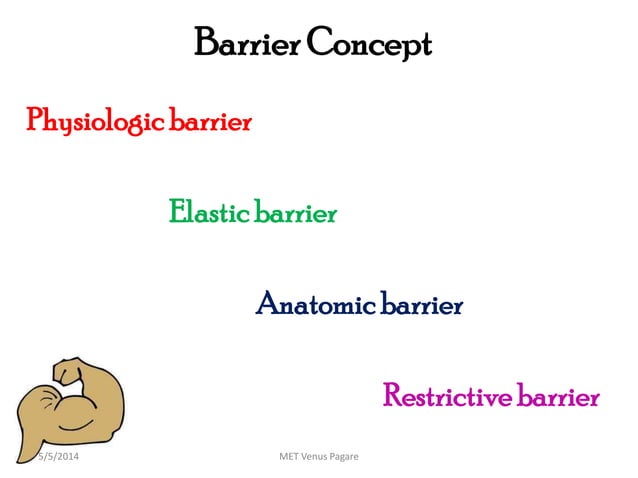 Barrier Concept

Physiologic barrier

Elastic barrier

Anatomic barrier

Restrictive barrier

5/5/2014

MET Venus Pagare